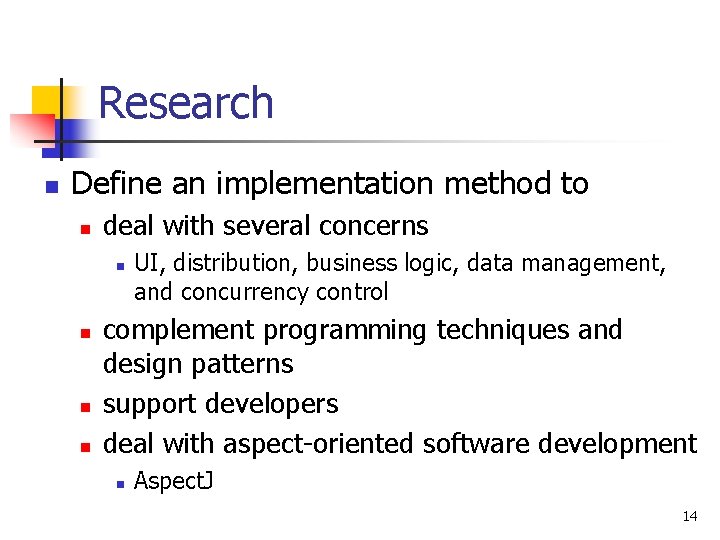 Research

- Define an implementation method to
  - deal with several concerns
    - UI, distribution, business logic, data management, and concurrency control
  - complement programming techniques and design patterns
  - support developers
  - deal with aspect-oriented software development
    - AspectJ

14